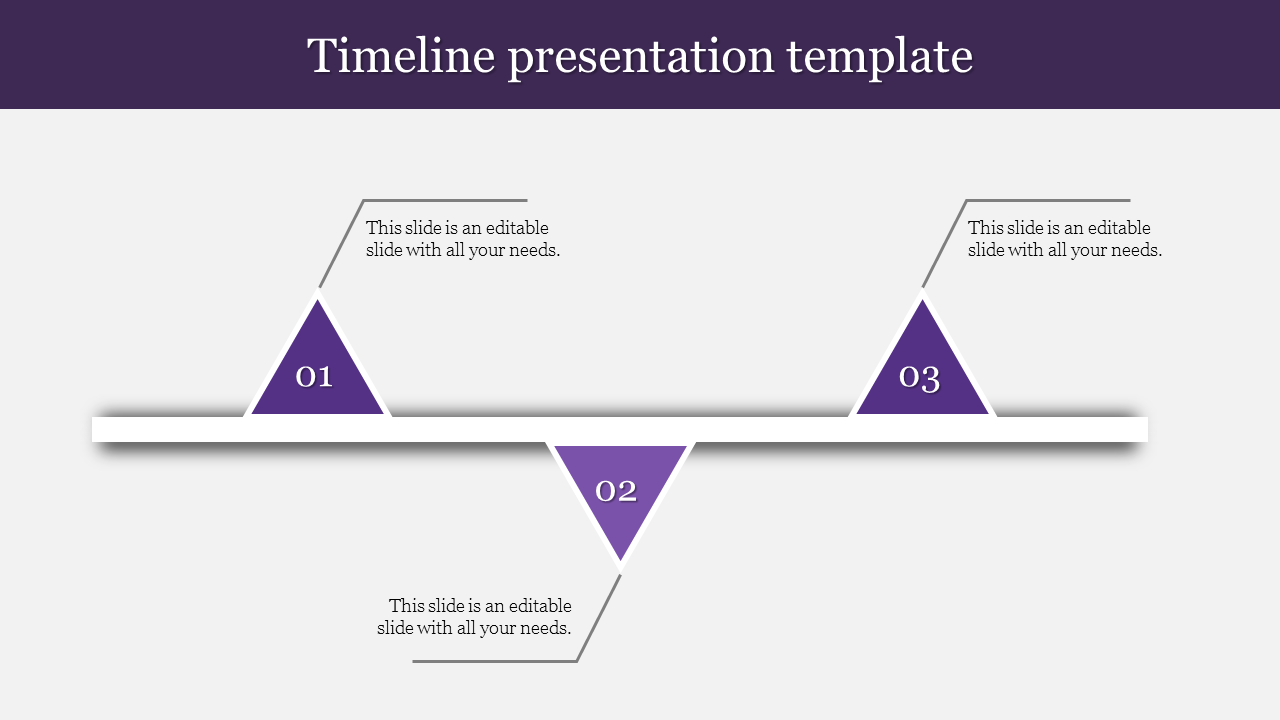 Timeline presentation template

This slide is an editable slide with all your needs.

01

This slide is an editable slide with all your needs.

03

02

This slide is an editable slide with all your needs.